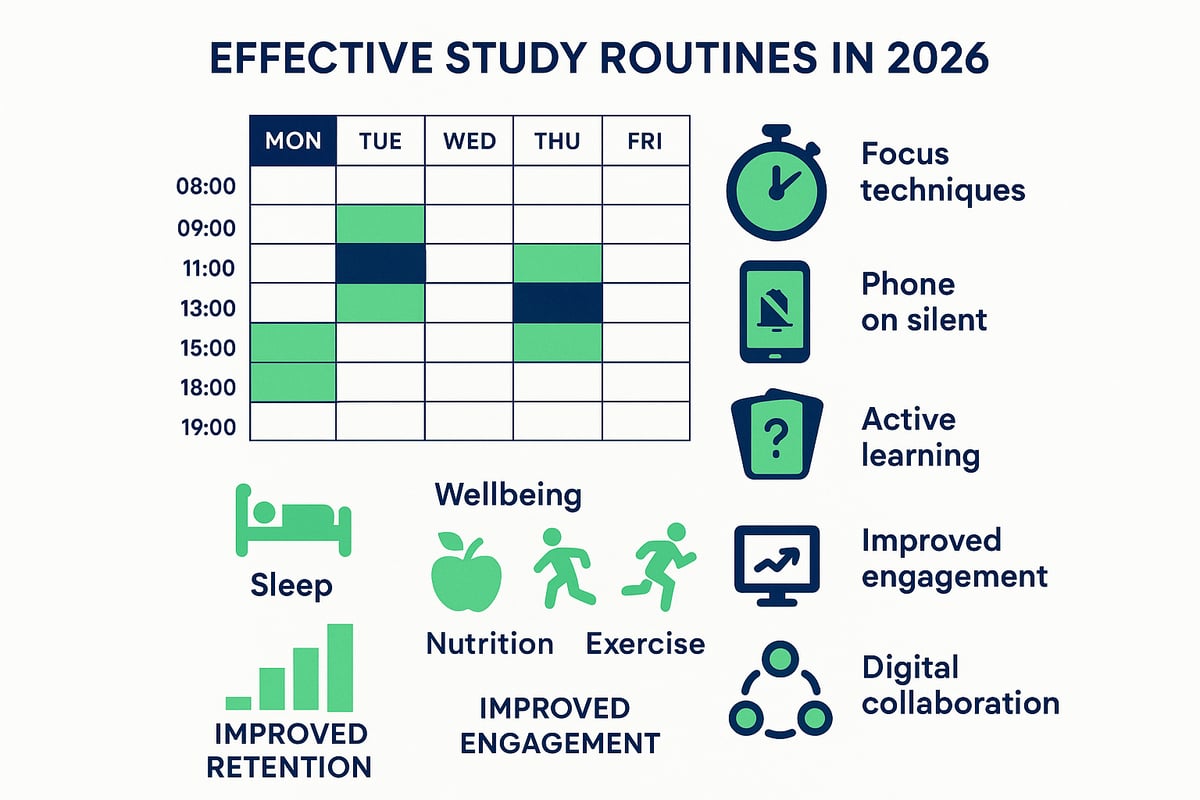 EFFECTIVE STUDY ROUTINES IN 2026

| | MON | TUE | WED | THU | FRI |
|---|---|---|---|---|---|
| 08:00 | | | | | |
| 09:00 | | | | | |
| 11:00 | | | | | |
| 13:00 | | | | | |
| 15:00 | | | | | |
| 18:00 | | | | | |
| 19:00 | | | | | |

Focus techniques

Phone on silent

Active learning

Improved engagement

Digital collaboration

Sleep

Wellbeing

Nutrition

Exercise

IMPROVED RETENTION

IMPROVED ENGAGEMENT